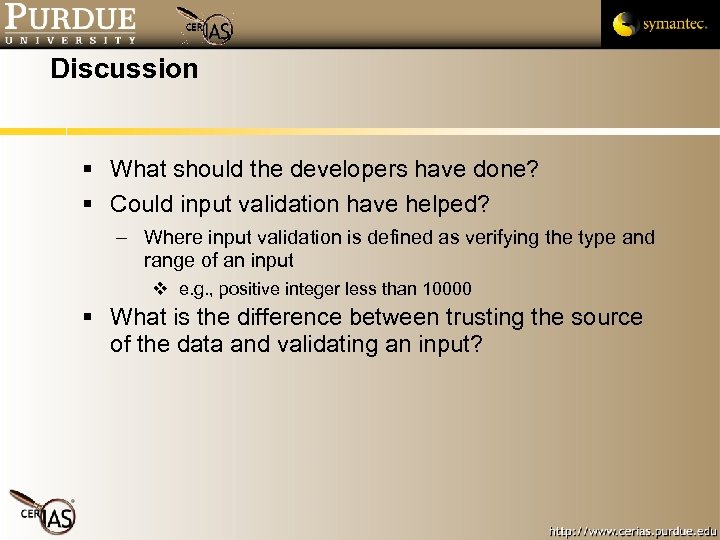 PURDUE
UNIVERSITY

CERIAS

symantec.

Discussion

▪ What should the developers have done?
▪ Could input validation have helped?
– Where input validation is defined as verifying the type and range of an input
❖ e.g., positive integer less than 10000
▪ What is the difference between trusting the source of the data and validating an input?

CERIAS

http://www.cerias.purdue.edu